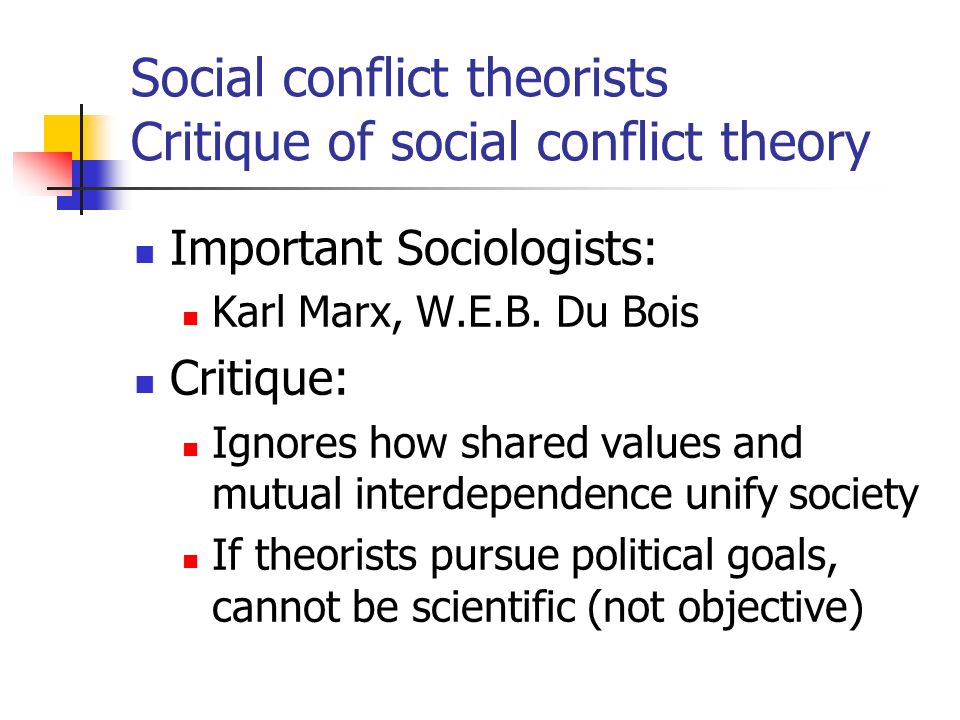 Social conflict theorists
Critique of social conflict theory

Important Sociologists:
Karl Marx, W.E.B. Du Bois
Critique:
Ignores how shared values and mutual interdependence unify society
If theorists pursue political goals, cannot be scientific (not objective)